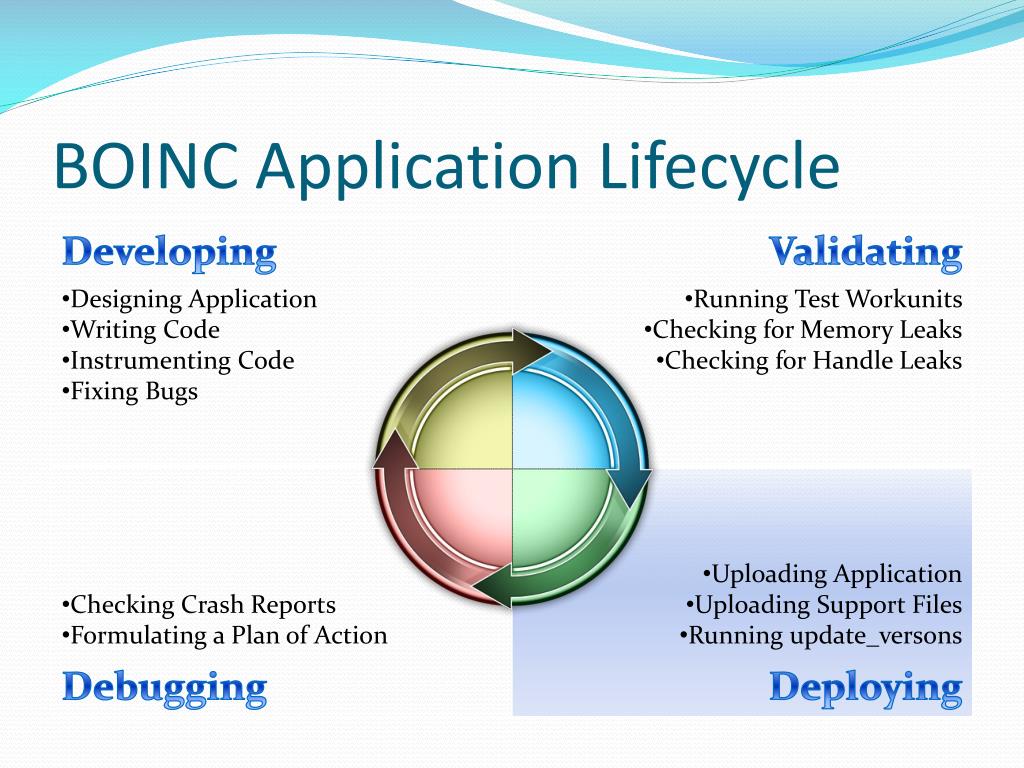 BOINC Application Lifecycle

Developing

•Designing Application
•Writing Code
•Instrumenting Code
•Fixing Bugs

Validating

•Running Test Workunits
•Checking for Memory Leaks
•Checking for Handle Leaks

•Checking Crash Reports
•Formulating a Plan of Action

Debugging

•Uploading Application
•Uploading Support Files
•Running update_versons

Deploying